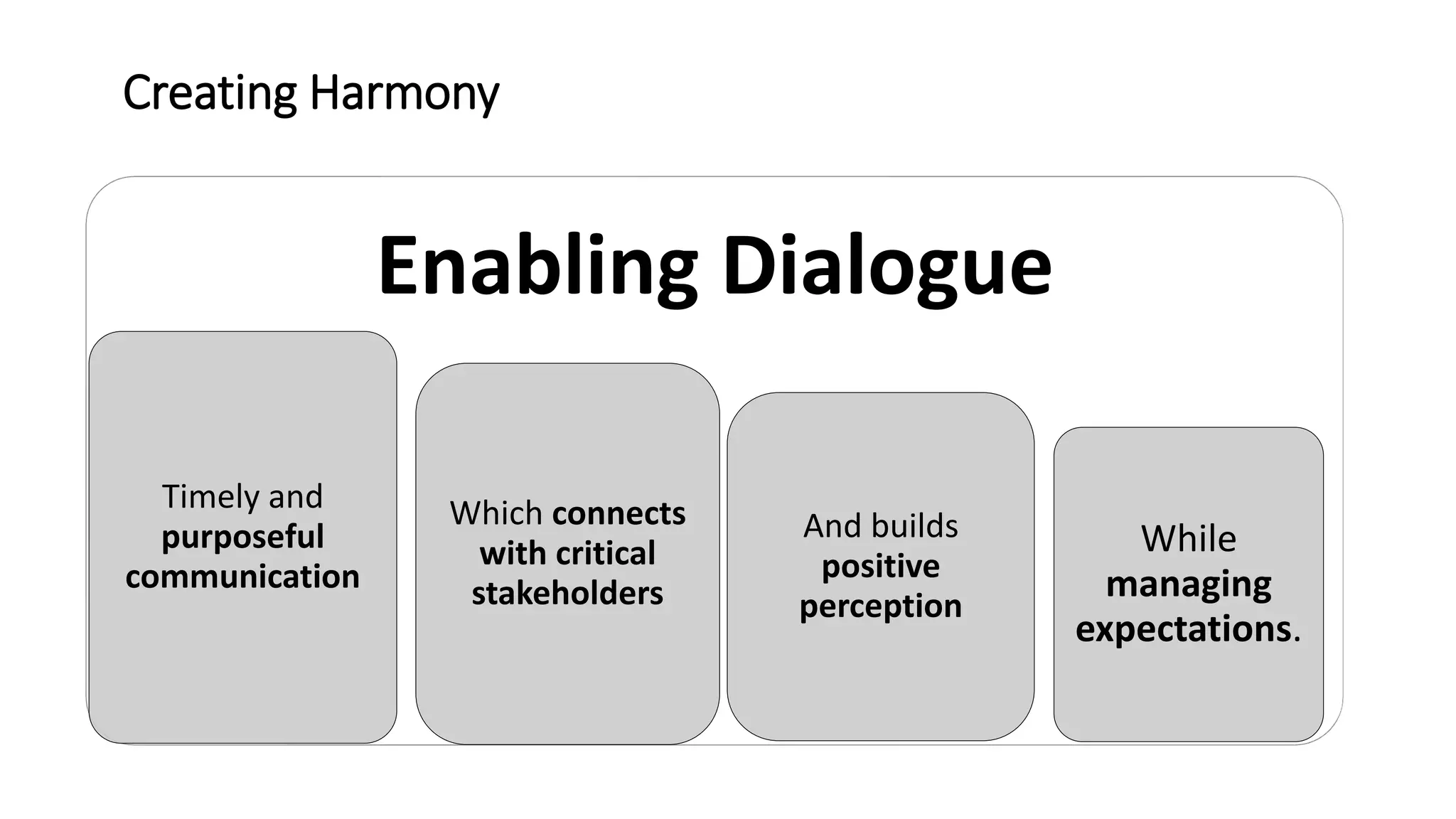 Creating Harmony

Enabling Dialogue

Timely and purposeful communication

Which connects with critical stakeholders

And builds positive perception

While managing expectations.